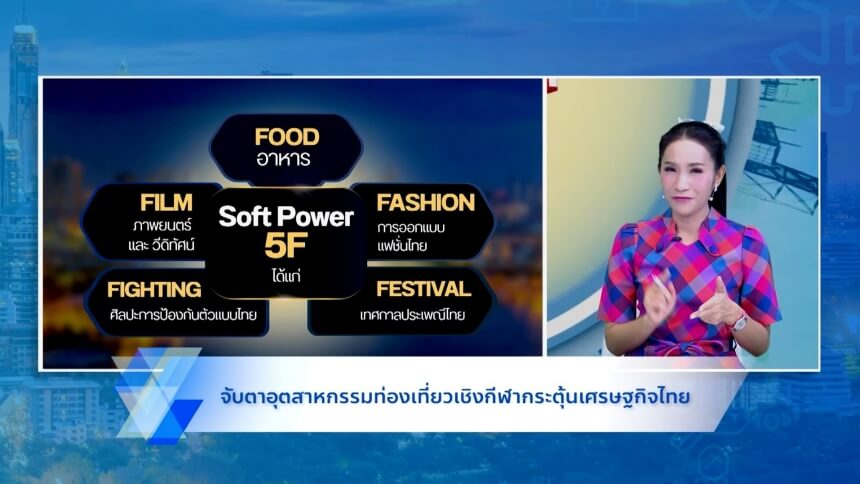 FOOD
อาหาร

FILM
ภาพยนตร์ และ วีดิทัศน์

Soft Power
5F
ได้แก่

FASHION
การออกแบบ แฟชั่นไทย

FIGHTING
ศิลปะการป้องกันตัวแบบไทย

FESTIVAL
เทศกาลประเพณีไทย

จับตาอุตสาหกรรมท่องเที่ยวเชิงกีฬากระตุ้นเศรษฐกิจไทย